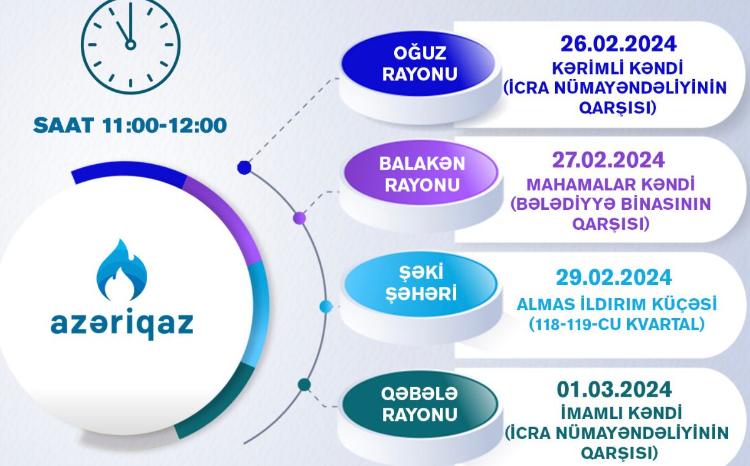 SAAT 11:00-12:00

azəriqaz

OĞUZ RAYONU

26.02.2024
KƏRİMLİ KƏNDİ
(İCRA NÜMAYƏNDƏLİYİNİN QARŞISI)

BALAKƏN RAYONU

27.02.2024
MAHAMALAR KƏNDİ
(BƏLƏDİYYƏ BİNASININ QARŞISI)

ŞƏKİ ŞƏHƏRİ

29.02.2024
ALMAS İLDIRIM KÜÇƏSİ
(118-119-CU KVARTAL)

QƏBƏLƏ RAYONU

01.03.2024
İMAMLI KƏNDİ
(İCRA NÜMAYƏNDƏLİYİNİN QARŞISI)